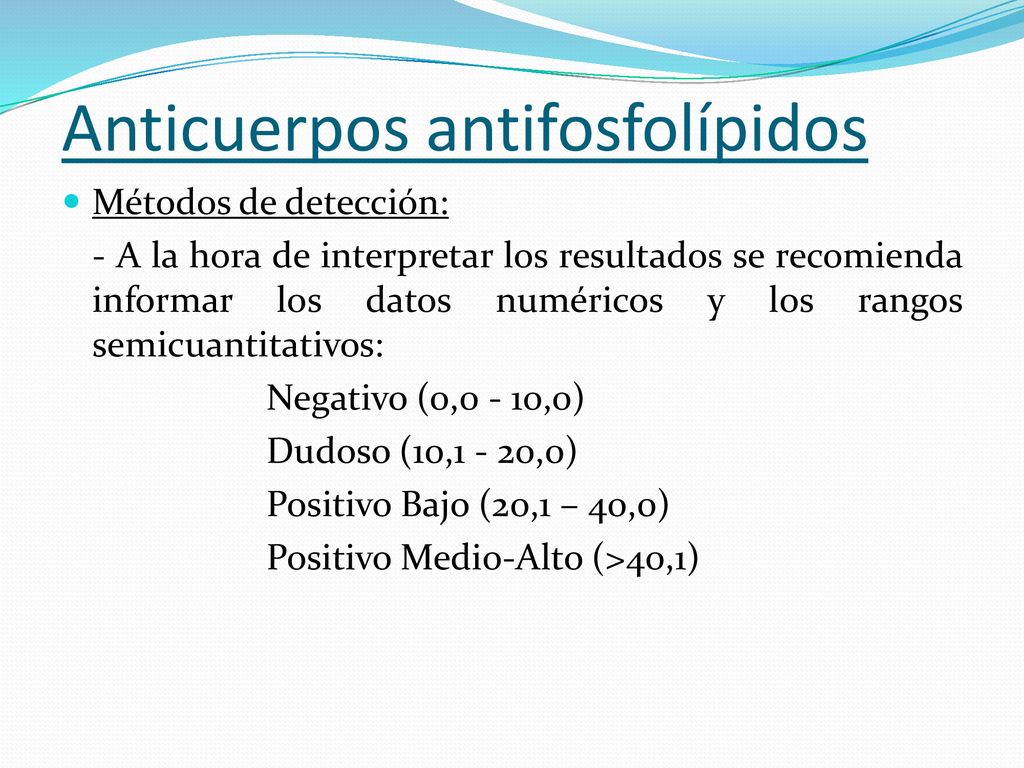 Anticuerpos antifosfolípidos

Métodos de detección:

- A la hora de interpretar los resultados se recomienda informar los datos numéricos y los rangos semicuantitativos:

Negativo (0,0 - 10,0)

Dudoso (10,1 - 20,0)

Positivo Bajo (20,1 – 40,0)

Positivo Medio-Alto (>40,1)